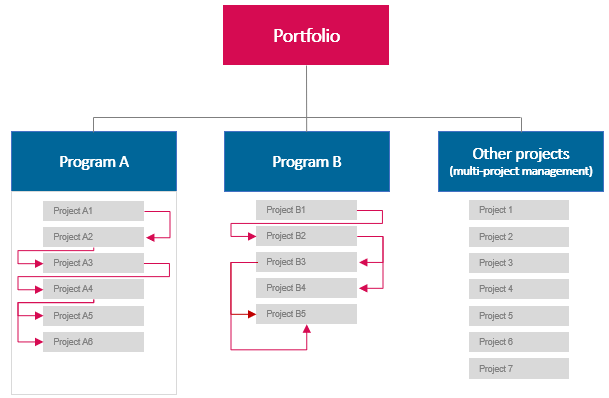 Portfolio

Program A

Project A1
Project A2
Project A3
Project A4
Project A5
Project A6

Program B

Project B1
Project B2
Project B3
Project B4
Project B5

Other projects
(multi-project management)

Project 1
Project 2
Project 3
Project 4
Project 5
Project 6
Project 7